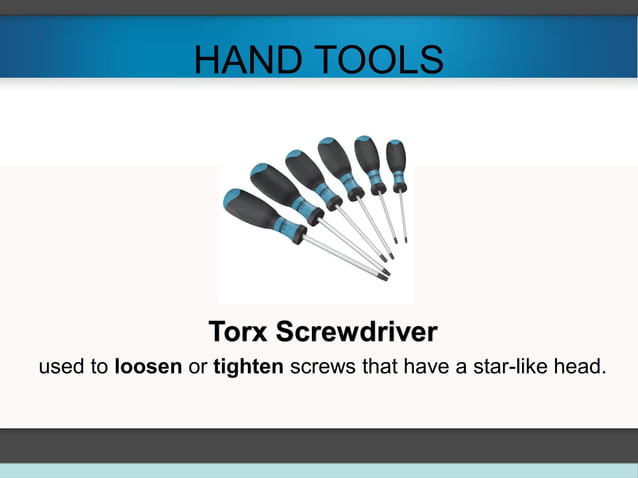 HAND TOOLS

Torx Screwdriver

used to loosen or tighten screws that have a star-like head.